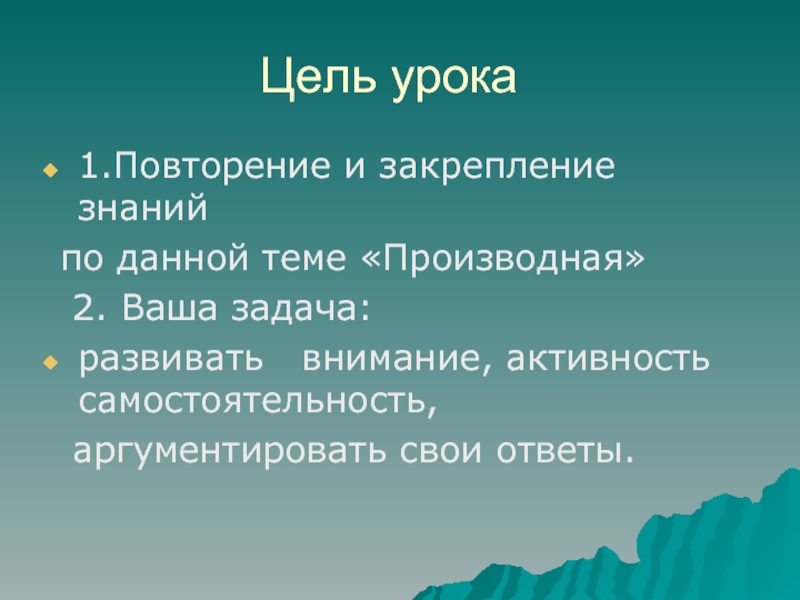 Цель урока

1.Повторение и закрепление знаний

по данной теме «Производная»

2. Ваша задача:

развивать внимание, активность самостоятельность,

аргументировать свои ответы.